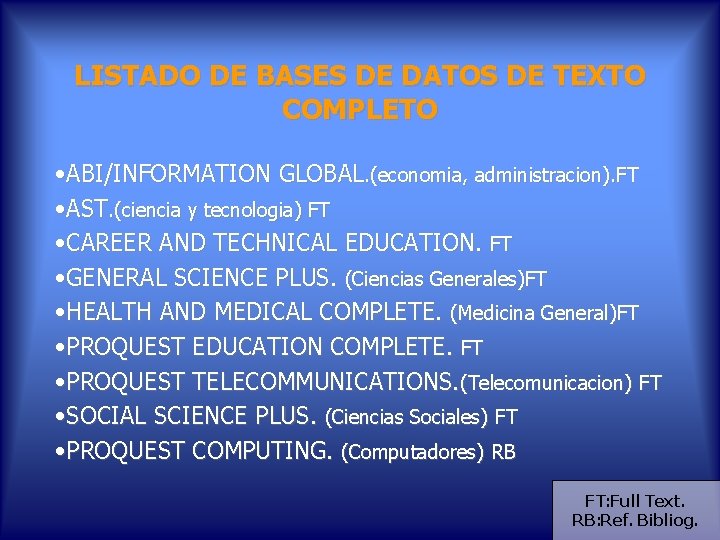 LISTADO DE BASES DE DATOS DE TEXTO COMPLETO

• ABI/INFORMATION GLOBAL.(economia, administracion).FT
• AST.(ciencia y tecnologia) FT
• CAREER AND TECHNICAL EDUCATION. FT
• GENERAL SCIENCE PLUS. (Ciencias Generales)FT
• HEALTH AND MEDICAL COMPLETE. (Medicina General)FT
• PROQUEST EDUCATION COMPLETE. FT
• PROQUEST TELECOMMUNICATIONS.(Telecomunicacion) FT
• SOCIAL SCIENCE PLUS. (Ciencias Sociales) FT
• PROQUEST COMPUTING. (Computadores) RB

FT:Full Text.
RB:Ref. Bibliog.